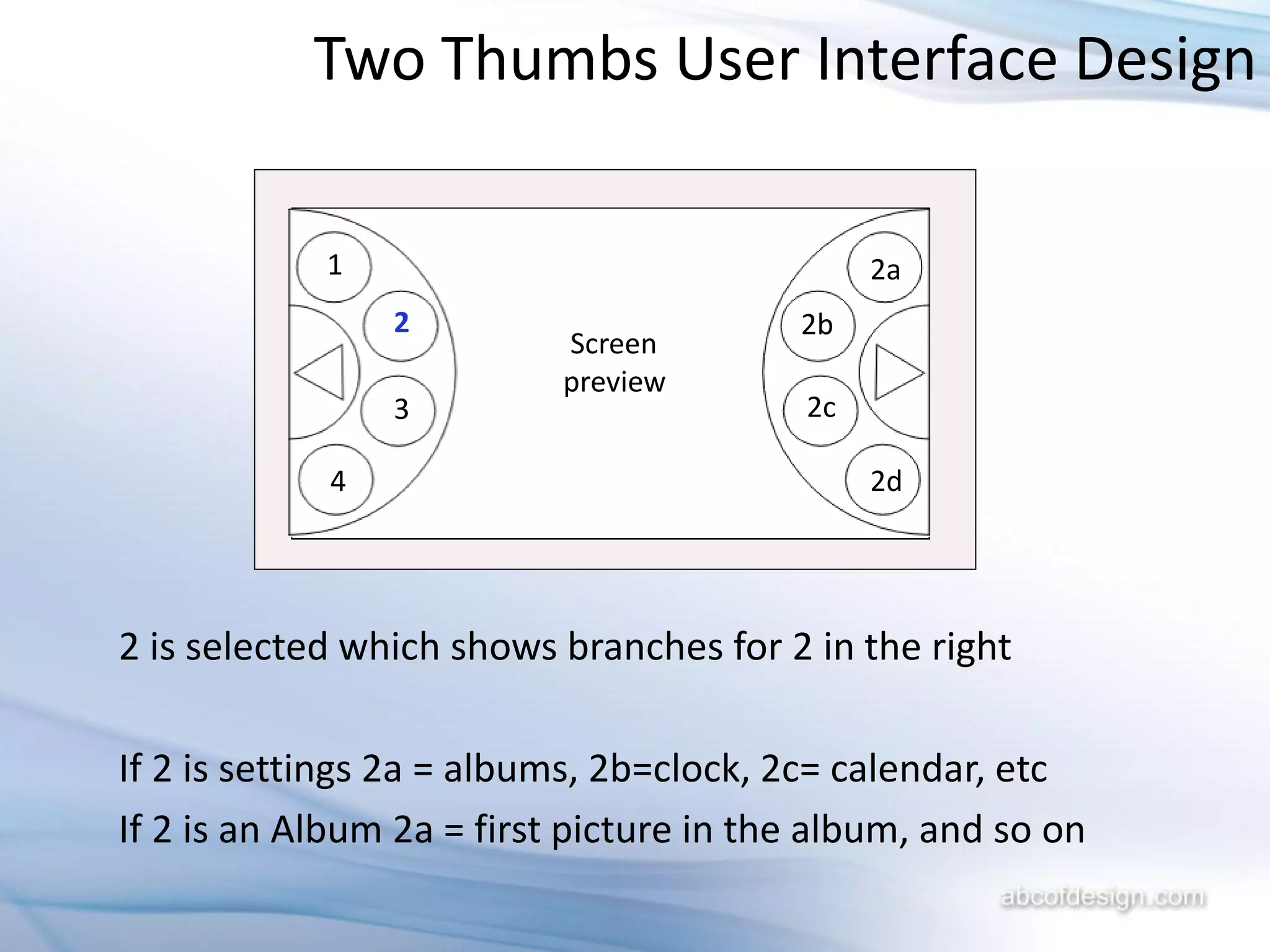 Two Thumbs User Interface Design

1
2
3
4

Screen preview

2a
2b
2c
2d

2 is selected which shows branches for 2 in the right

If 2 is settings 2a = albums, 2b=clock, 2c= calendar, etc
If 2 is an Album 2a = first picture in the album, and so on

abcofdesign.com